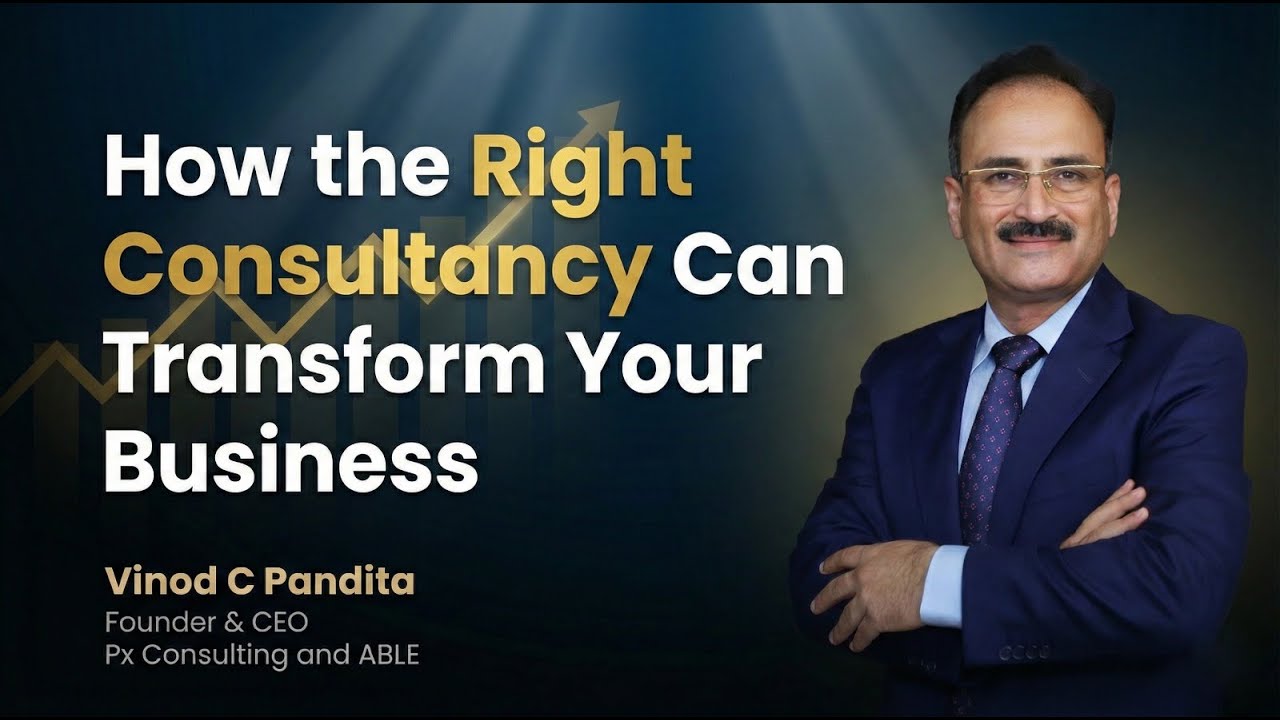 How the Right Consultancy Can Transform Your Business

Vinod C Pandita
Founder & CEO
Px Consulting and ABLE